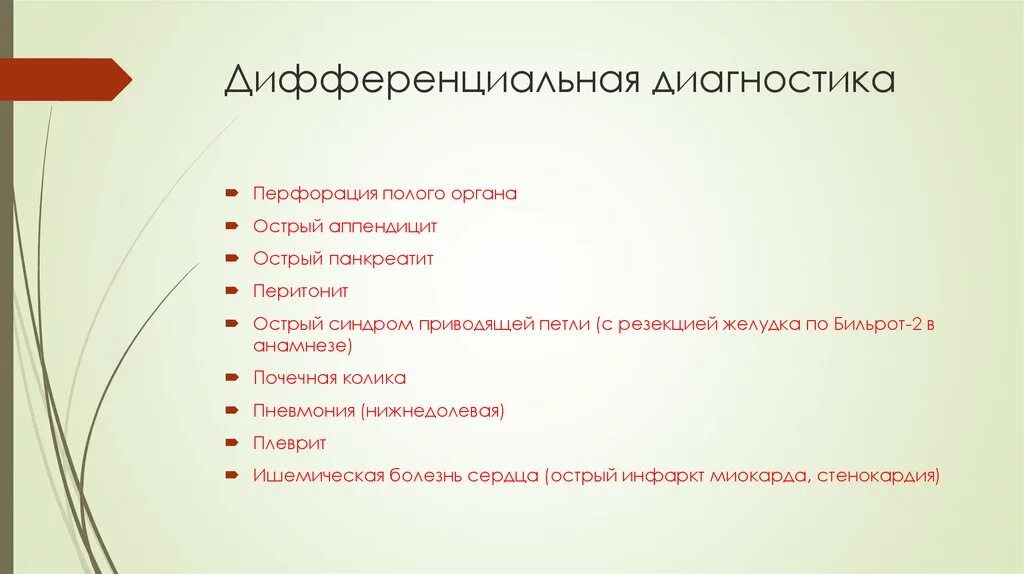 Дифференциальная диагностика

Перфорация полого органа

Острый аппендицит

Острый панкреатит

Перитонит

Острый синдром приводящей петли (с резекцией желудка по Бильрот-2 в анамнезе)

Почечная колика

Пневмония (нижнедолевая)

Плеврит

Ишемическая болезнь сердца (острый инфаркт миокарда, стенокардия)